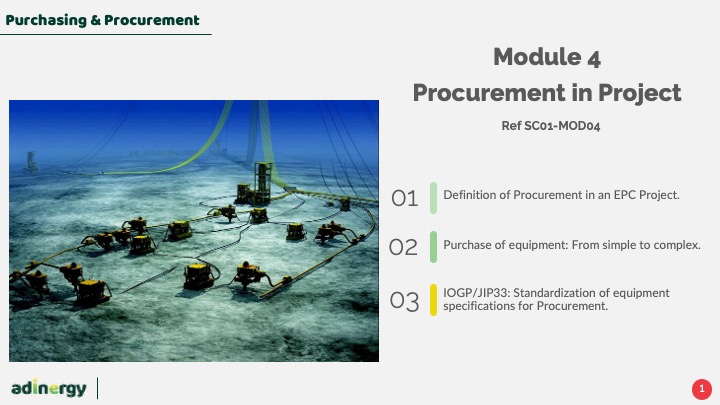 Purchasing & Procurement

Module 4
Procurement in Project

Ref SC01-MOD04

01 Definition of Procurement in an EPC Project.

02 Purchase of equipment: From simple to complex.

03 IOGP/JIP33: Standardization of equipment specifications for Procurement.

adinergy

1